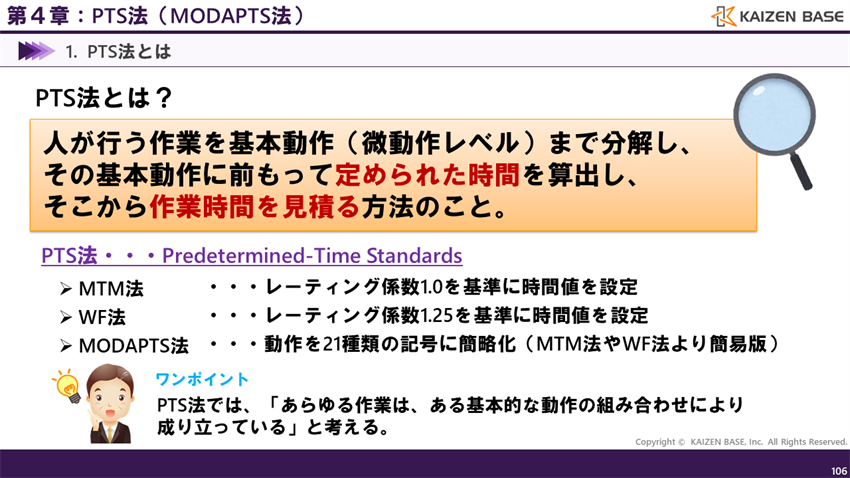 第４章：PTS法（MODAPTS法）

KAIZEN BASE

1. PTS法とは

PTS法とは？

人が行う作業を基本動作（微動作レベル）まで分解し、その基本動作に前もって定められた時間を算出し、そこから作業時間を見積る方法のこと。

PTS法・・・Predetermined-Time Standards

➢ MTM法　・・・レーティング係数1.0を基準に時間値を設定
➢ WF法　・・・レーティング係数1.25を基準に時間値を設定
➢ MODAPTS法　・・・動作を21種類の記号に簡略化（MTM法やWF法より簡易版）

ワンポイント
PTS法では、「あらゆる作業は、ある基本的な動作の組み合わせにより成り立っている」と考える。

Copyright © KAIZEN BASE, Inc. All Rights Reserved.

106